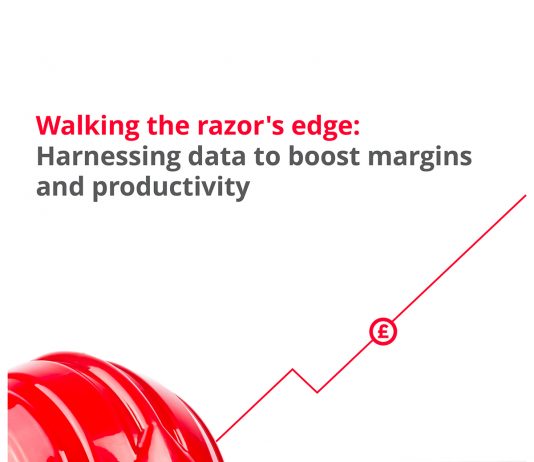 Walking the razor's edge:
Harnessing data to boost margins and productivity

£